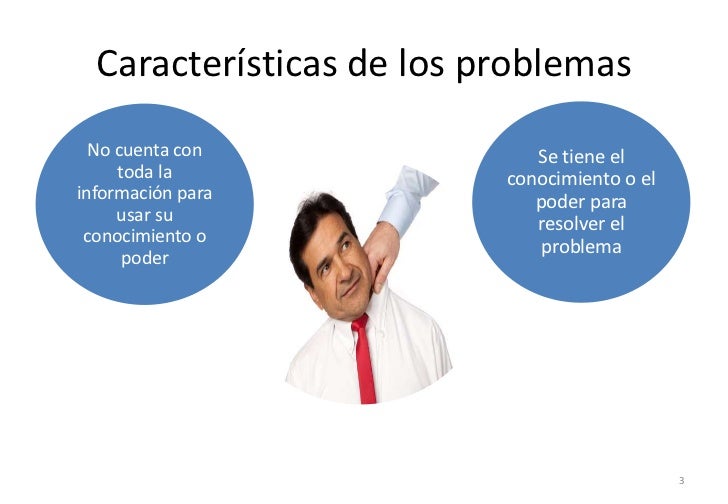 Características de los problemas

No cuenta con toda la información para usar su conocimiento o poder

Se tiene el conocimiento o el poder para resolver el problema

3